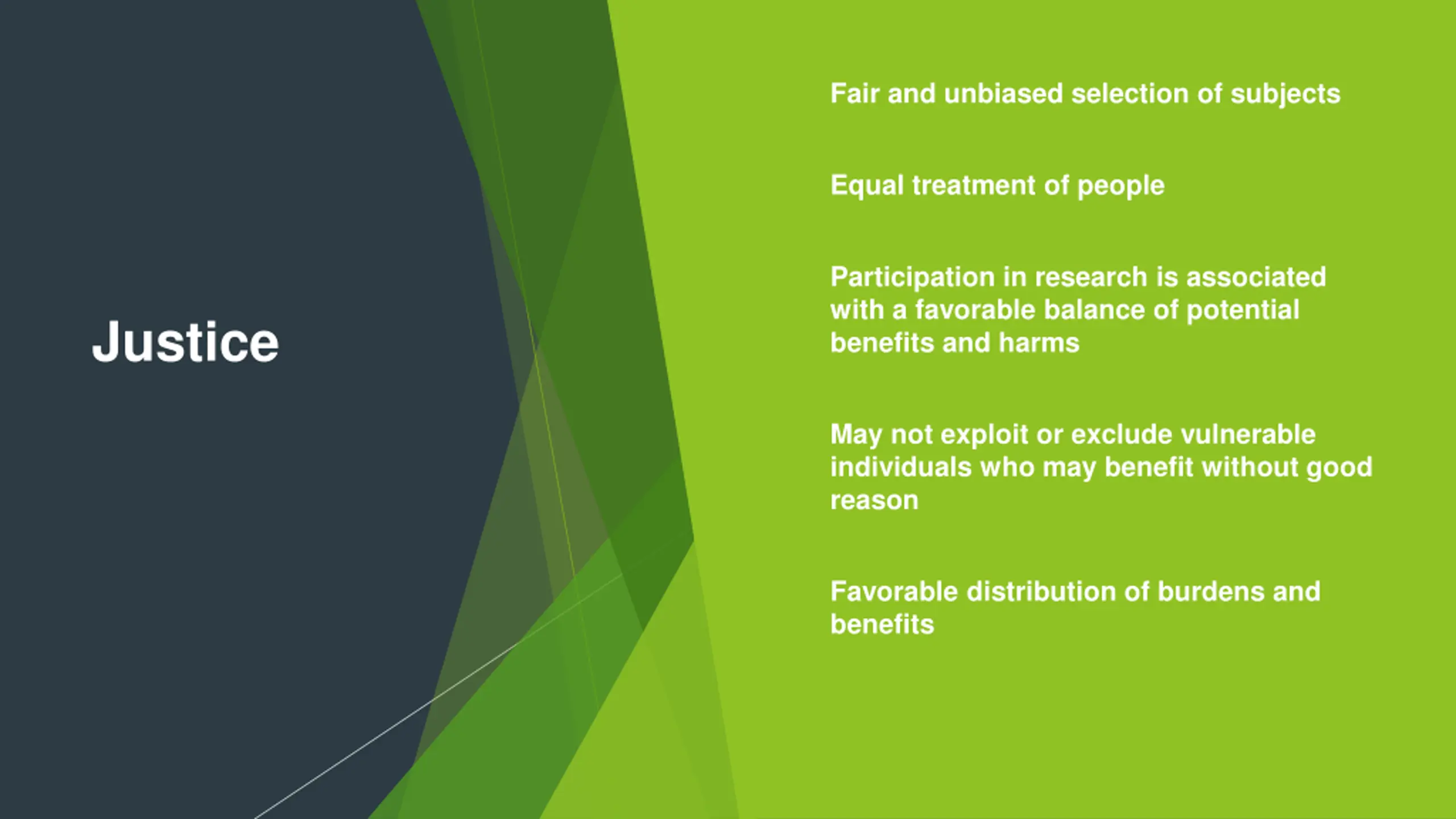 Justice

Fair and unbiased selection of subjects

Equal treatment of people

Participation in research is associated with a favorable balance of potential benefits and harms

May not exploit or exclude vulnerable individuals who may benefit without good reason

Favorable distribution of burdens and benefits